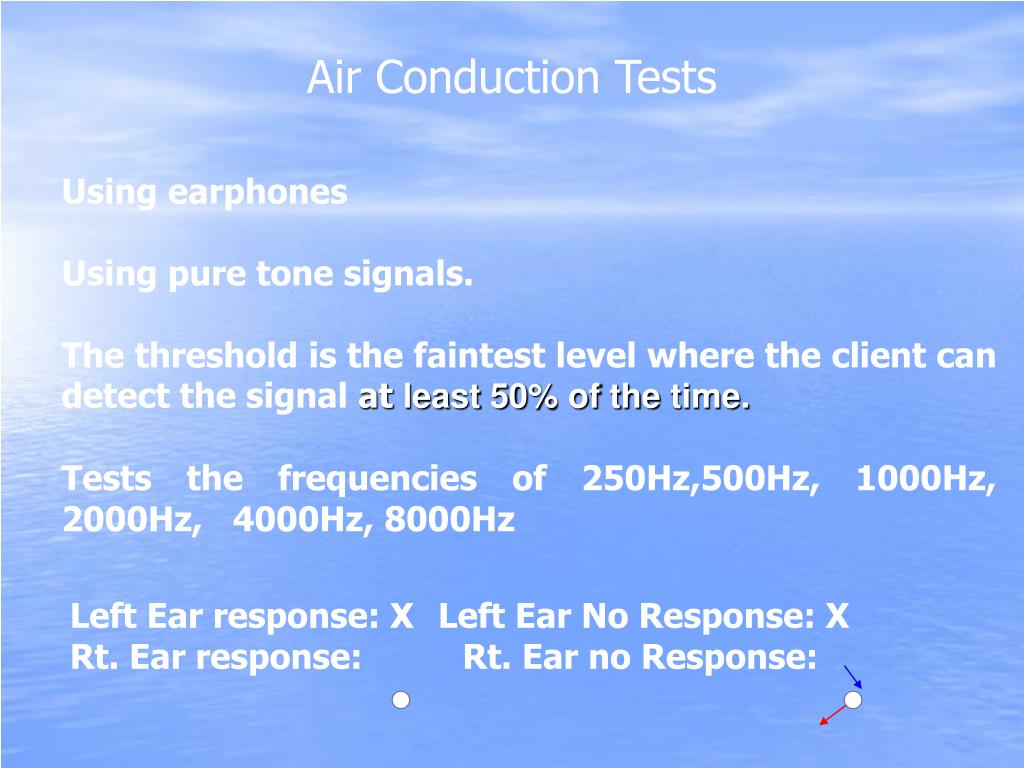 Air Conduction Tests

Using earphones

Using pure tone signals.

The threshold is the faintest level where the client can detect the signal at least 50% of the time.

Tests the frequencies of 250Hz,500Hz, 1000Hz, 2000Hz, 4000Hz, 8000Hz

Left Ear response: X Left Ear No Response: X
Rt. Ear response: Rt. Ear no Response: